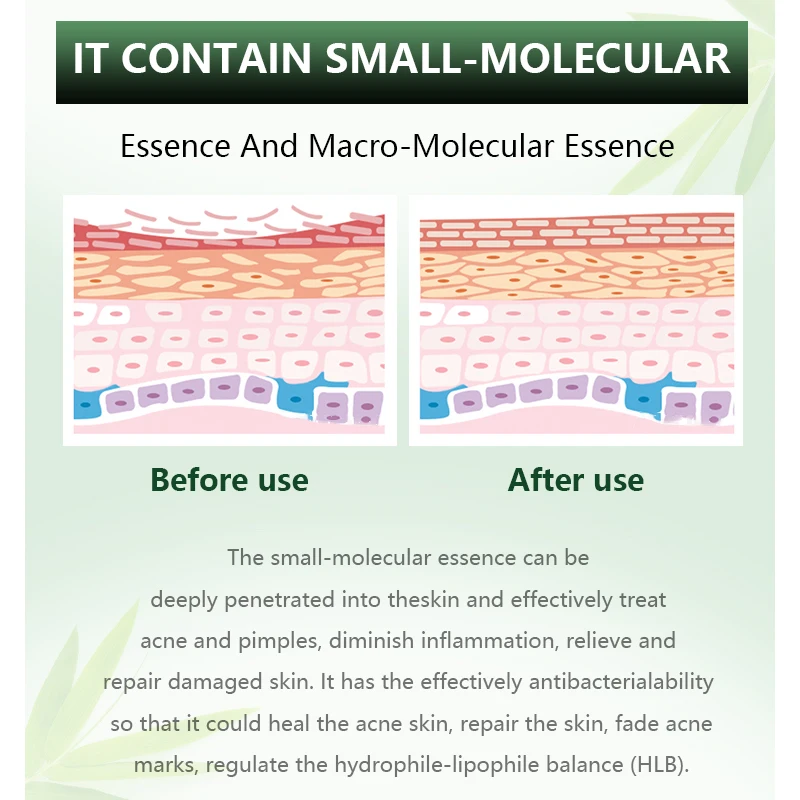 IT CONTAIN SMALL-MOLECULAR

Essence And Macro-Molecular Essence

Before use

After use

The small-molecular essence can be deeply penetrated into theskin and effectively treat acne and pimples, diminish inflammation, relieve and repair damaged skin. It has the effectively antibacterialability so that it could heal the acne skin, repair the skin, fade acne marks, regulate the hydrophile-lipophile balance (HLB).